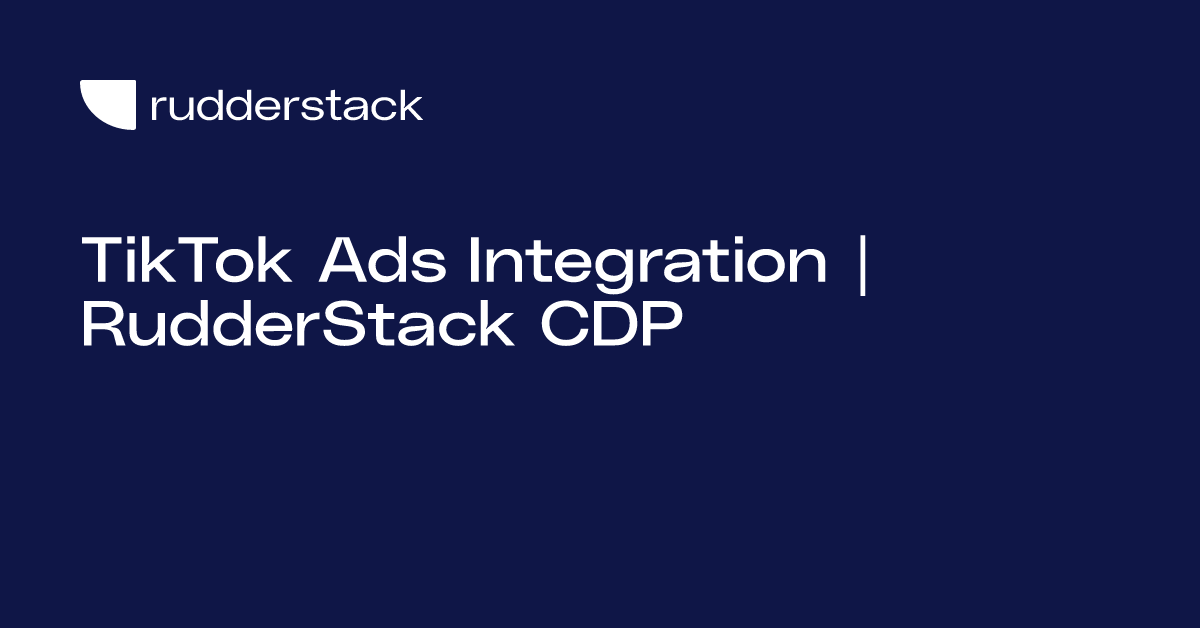 rudderstack

TikTok Ads Integration | RudderStack CDP